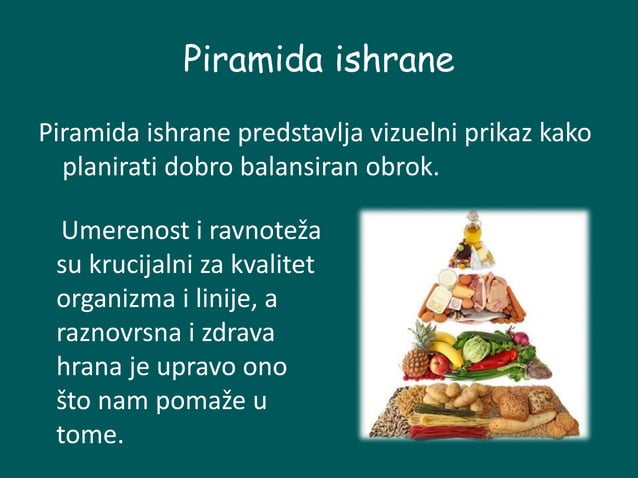 Piramida ishrane

Piramida ishrane predstavlja vizuelni prikaz kako planirati dobro balansiran obrok.

Umerenost i ravnoteža su krucijalni za kvalitet organizma i linije, a raznovrsna i zdrava hrana je upravo ono što nam pomaže u tome.